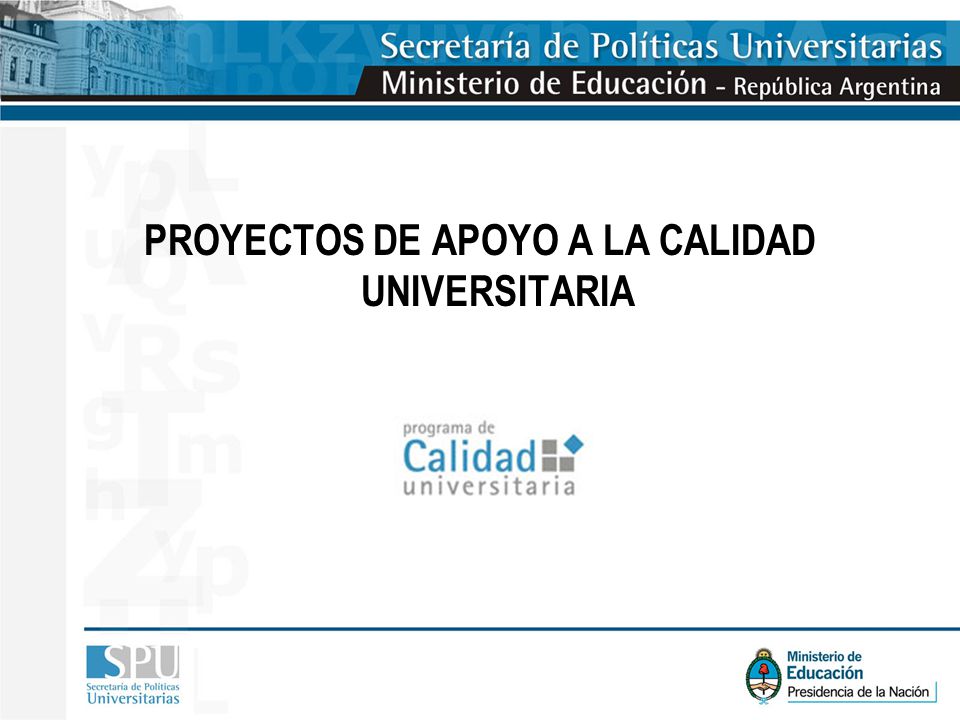 Secretaría de Políticas Universitarias
Ministerio de Educación - República Argentina

PROYECTOS DE APOYO A LA CALIDAD UNIVERSITARIA

programa de
Calidad
universitaria

SPU
Secretaría de Políticas
Universitarias

Ministerio de
Educación
Presidencia de la Nación